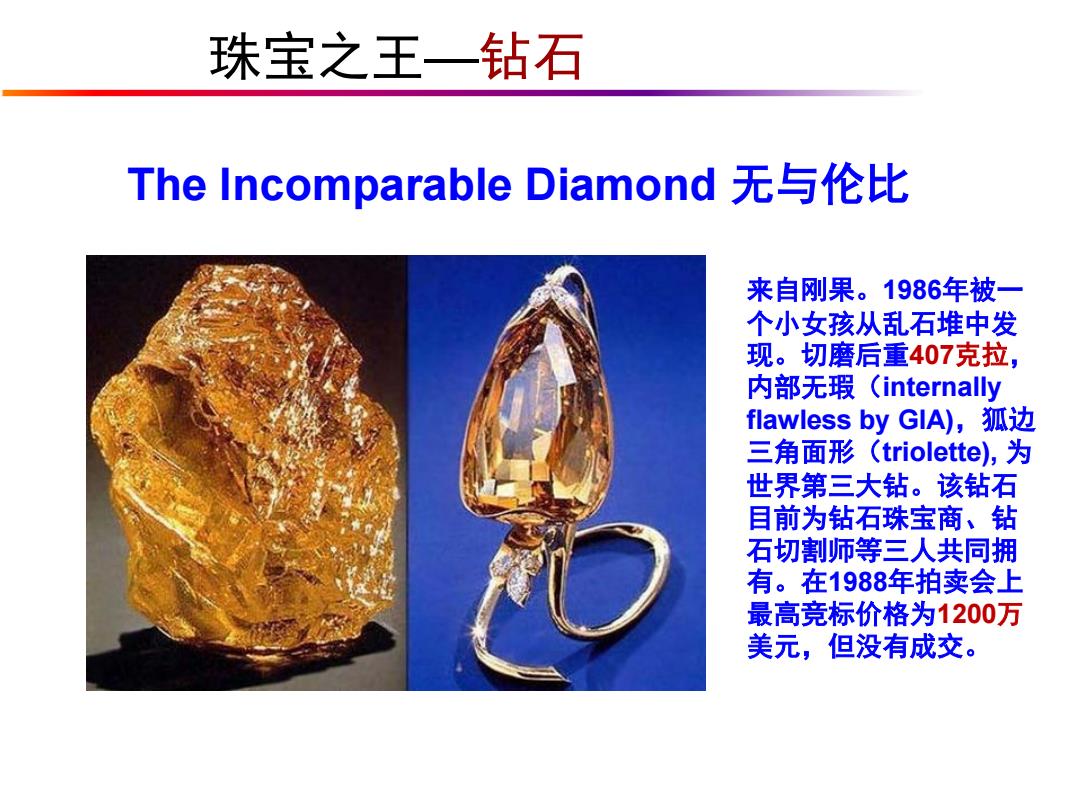 珠宝之王—钻石

The Incomparable Diamond 无与伦比

来自刚果。1986年被一个小女孩从乱石堆中发现。切磨后重407克拉，内部无瑕（internally flawless by GIA)，狐边三角面形（triolette), 为世界第三大钻。该钻石目前为钻石珠宝商、钻石切割师等三人共同拥有。在1988年拍卖会上最高竞标价格为1200万美元，但没有成交。